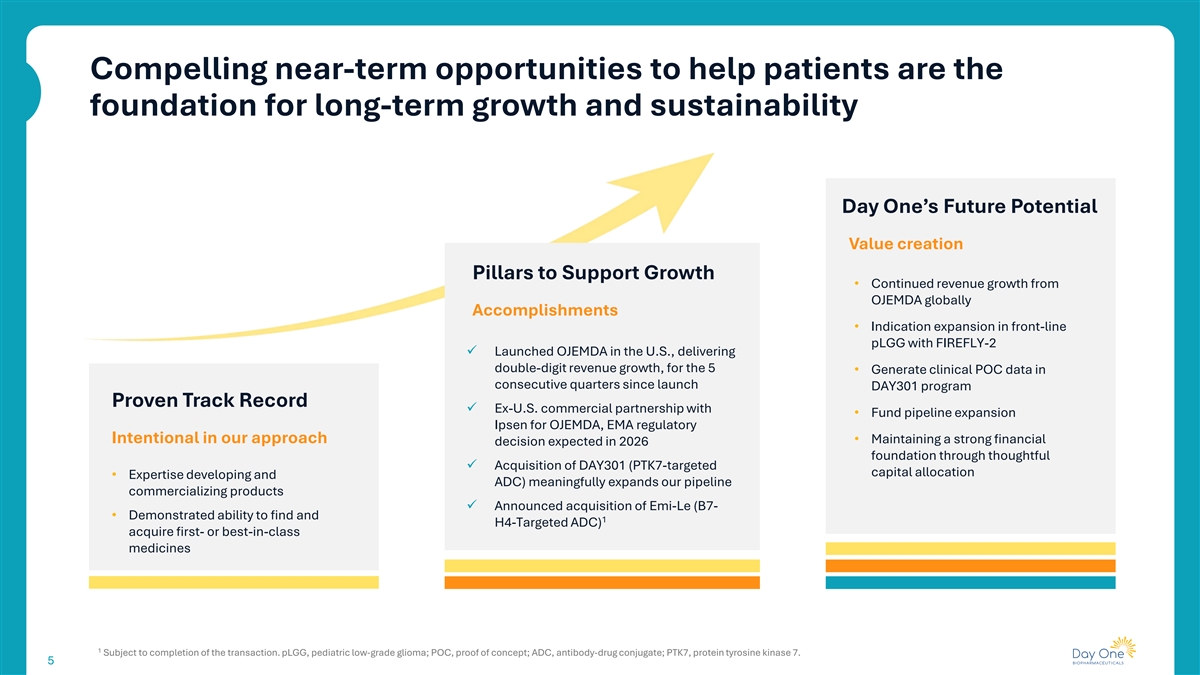 Compelling near-term opportunities to help patients are the foundation for long-term growth and sustainability

Proven Track Record

Intentional in our approach

• Expertise developing and commercializing products
• Demonstrated ability to find and acquire first- or best-in-class medicines

Pillars to Support Growth

Accomplishments

✓ Launched OJEMDA in the U.S., delivering double-digit revenue growth, for the 5 consecutive quarters since launch
✓ Ex-U.S. commercial partnership with Ipsen for OJEMDA, EMA regulatory decision expected in 2026
✓ Acquisition of DAY301 (PTK7-targeted ADC) meaningfully expands our pipeline
✓ Announced acquisition of Emi-Le (B7-H4-Targeted ADC)$^1$

Day One's Future Potential

Value creation

• Continued revenue growth from OJEMDA globally
• Indication expansion in front-line pLGG with FIREFLY-2
• Generate clinical POC data in DAY301 program
• Fund pipeline expansion
• Maintaining a strong financial foundation through thoughtful capital allocation

$^1$ Subject to completion of the transaction. pLGG, pediatric low-grade glioma; POC, proof of concept; ADC, antibody-drug conjugate; PTK7, protein tyrosine kinase 7.

5

Day One BIOPHARMACEUTICALS